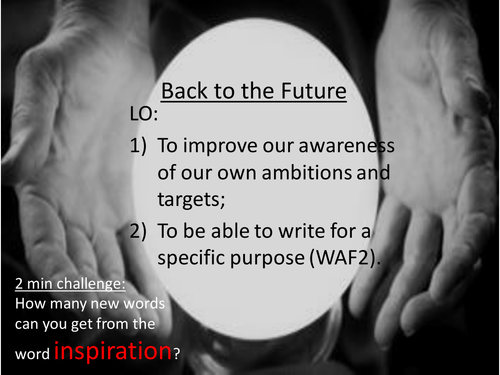 Back to the Future

LO:

1) To improve our awareness of our own ambitions and targets;

2) To be able to write for a specific purpose (WAF2).

2 min challenge:
How many new words can you get from the word inspiration?